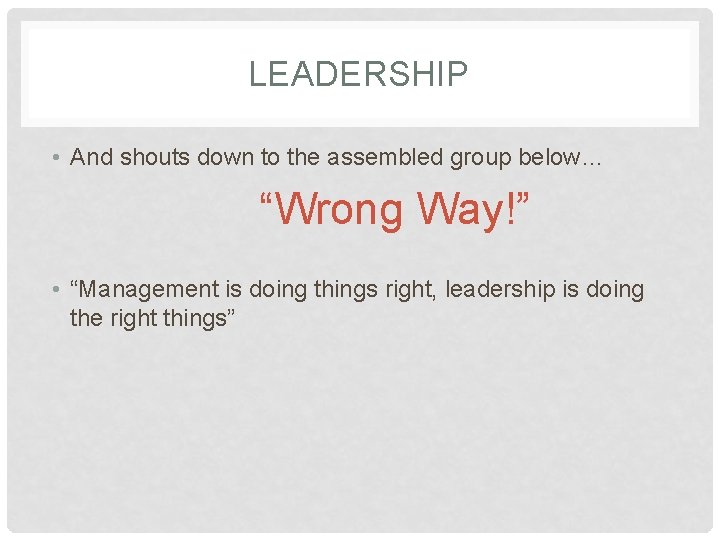 LEADERSHIP

• And shouts down to the assembled group below…

“Wrong Way!”

• “Management is doing things right, leadership is doing the right things”